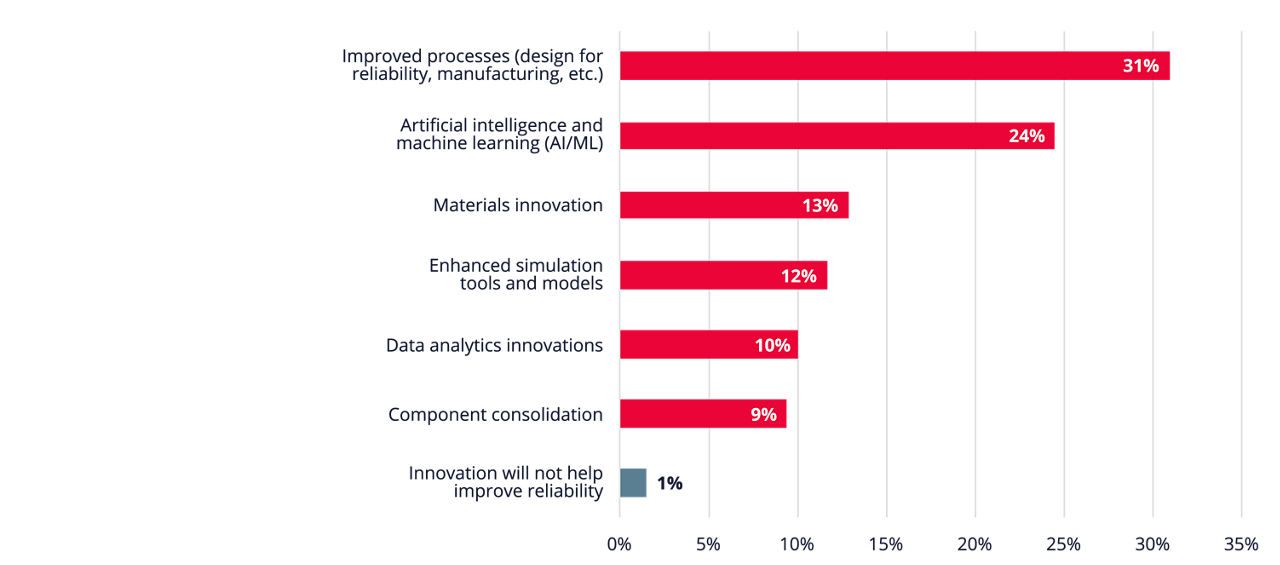 Improved processes (design for reliability, manufacturing, etc.)
31%

Artificial intelligence and machine learning (AI/ML)
24%

Materials innovation
13%

Enhanced simulation tools and models
12%

Data analytics innovations
10%

Component consolidation
9%

Innovation will not help improve reliability
1%

0% 5% 10% 15% 20% 25% 30% 35%